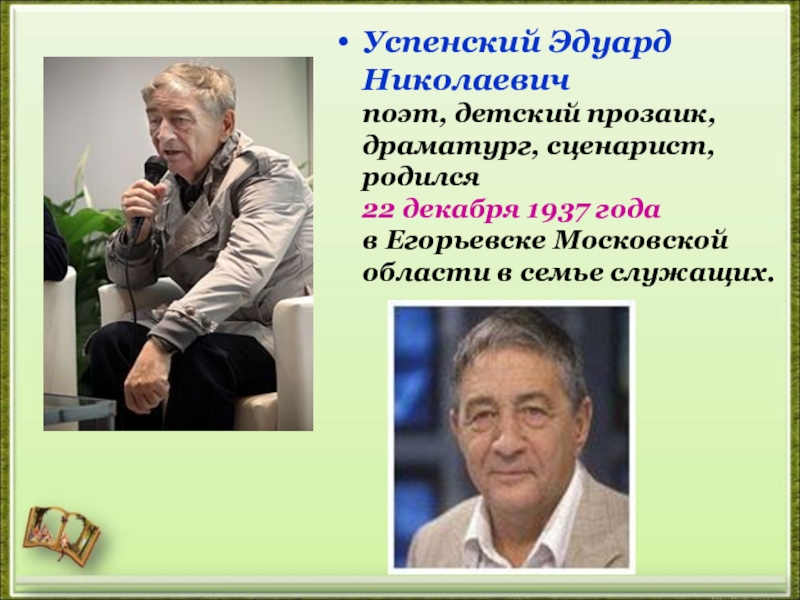 • Успенский Эдуард Николаевич
поэт, детский прозаик, драматург, сценарист, родился
22 декабря 1937 года
в Егорьевске Московской области в семье служащих.